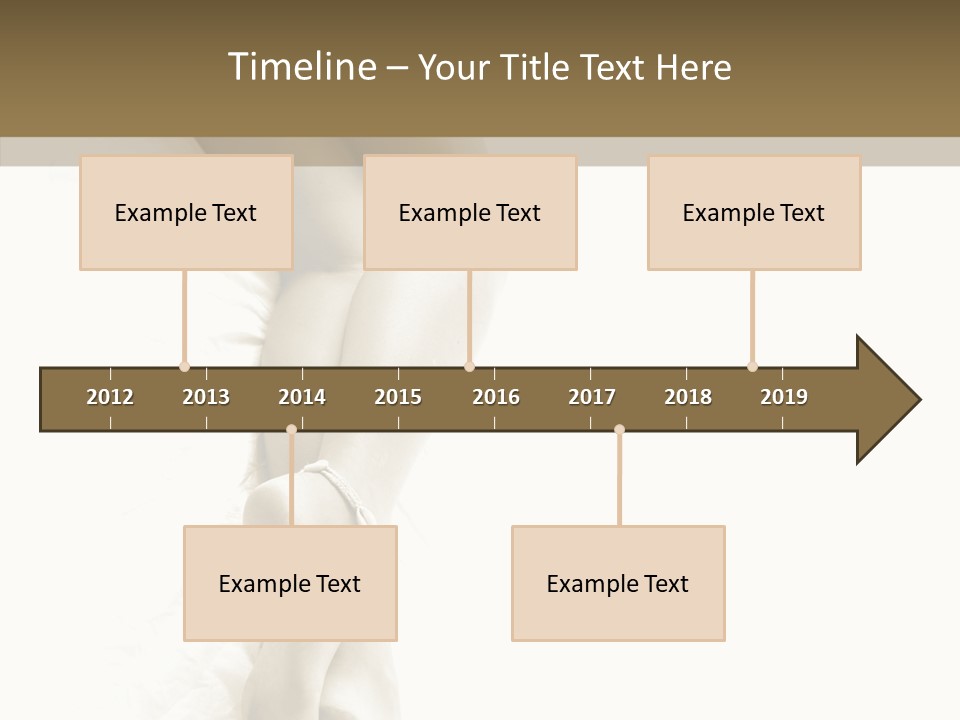 Timeline – Your Title Text Here

Example Text

Example Text

Example Text

2012 2013 2014 2015 2016 2017 2018 2019

Example Text

Example Text